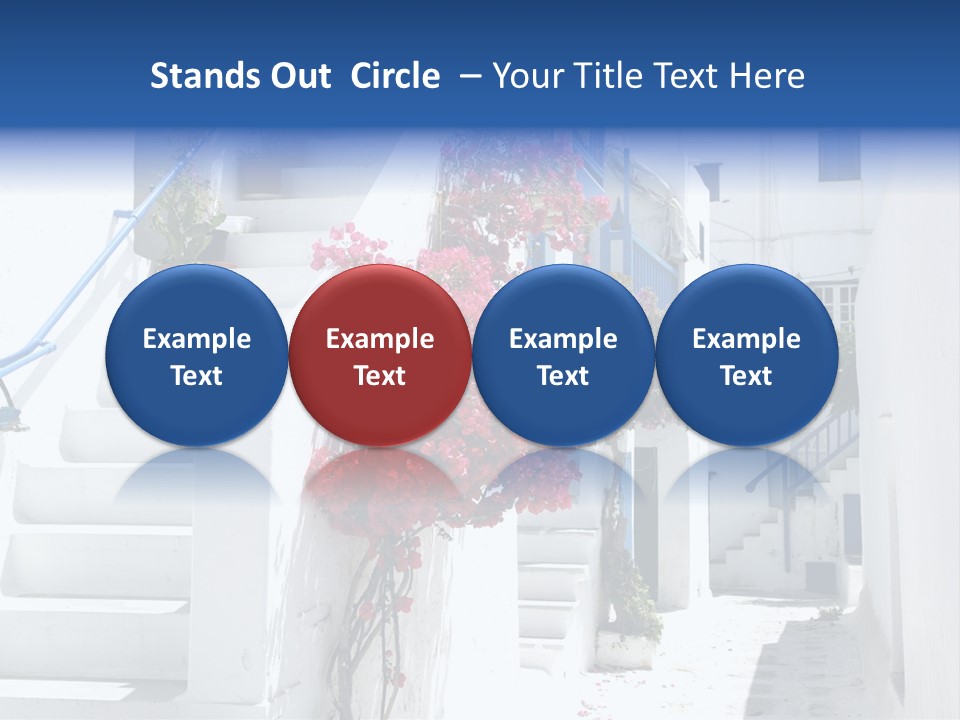 Stands Out Circle – Your Title Text Here

Example Text

Example Text

Example Text

Example Text